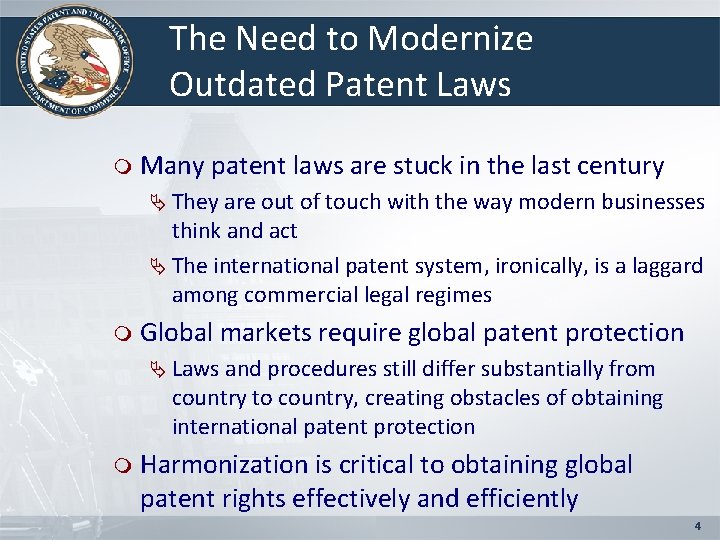 UNITED STATES PATENT AND TRADEMARK OFFICE
DEPARTMENT OF COMMERCE

The Need to Modernize Outdated Patent Laws

Many patent laws are stuck in the last century

They are out of touch with the way modern businesses think and act

The international patent system, ironically, is a laggard among commercial legal regimes

Global markets require global patent protection

Laws and procedures still differ substantially from country to country, creating obstacles of obtaining international patent protection

Harmonization is critical to obtaining global patent rights effectively and efficiently

4